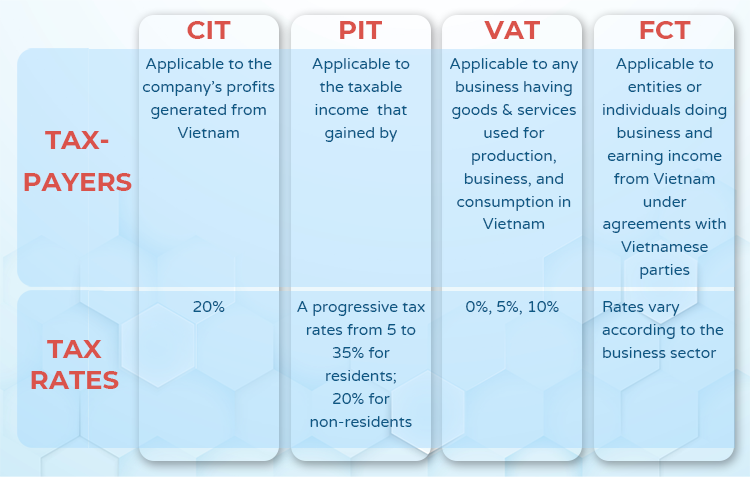 |  | CIT | PIT | VAT | FCT |
|---|---|---|---|---|
| TAX-PAYERS | Applicable to the company's profits generated from Vietnam | Applicable to the taxable income that gained by | Applicable to any business having goods & services used for production, business, and consumption in Vietnam | Applicable to entities or individuals doing business and earning income from Vietnam under agreements with Vietnamese parties |
| TAX RATES | 20% | A progressive tax rates from 5 to 35% for residents; 20% for non-residents | 0%, 5%, 10% | Rates vary according to the business sector |